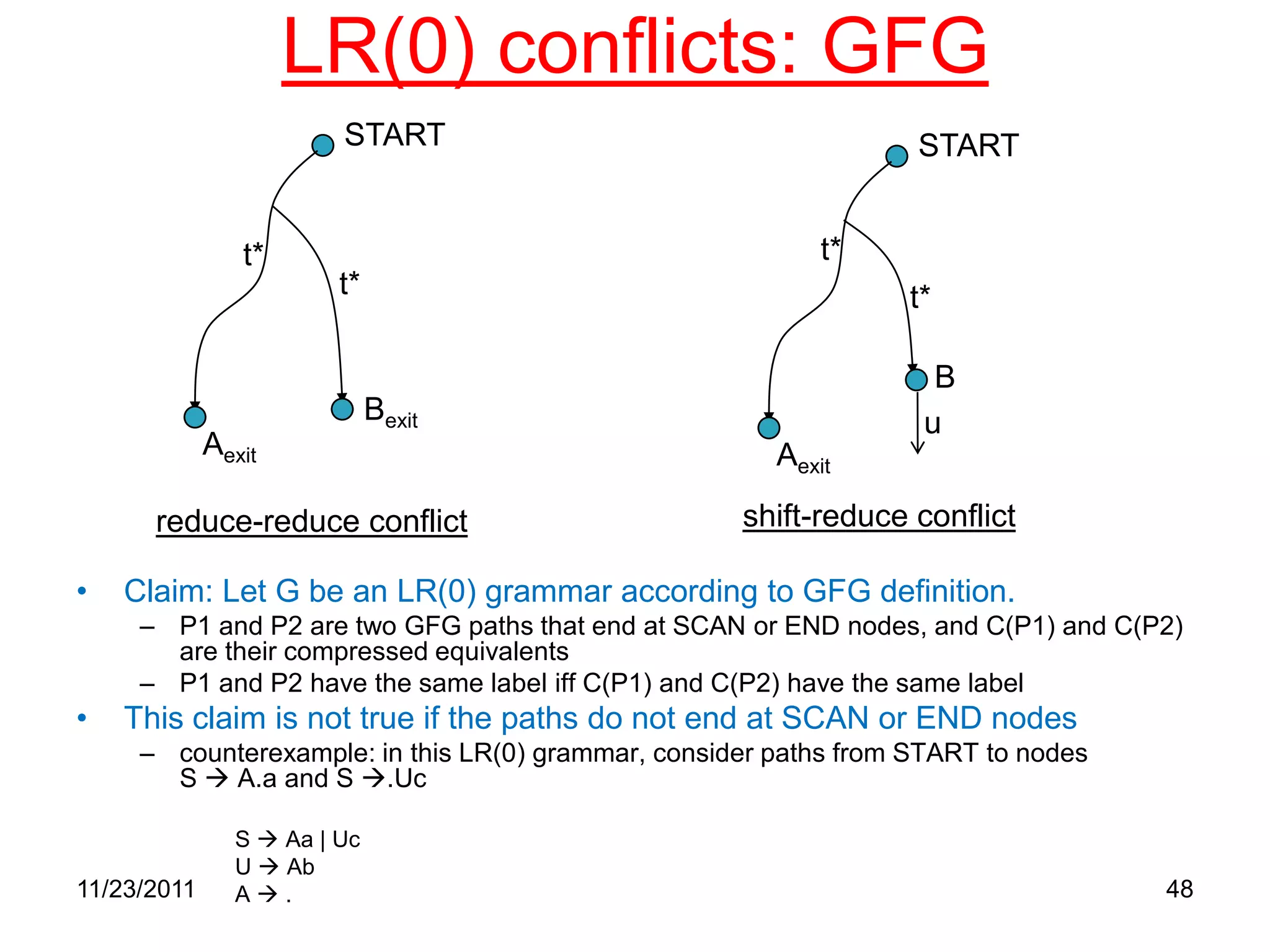 LR(0) conflicts: GFG

START

t*

t*

$A_{exit}$

$B_{exit}$

reduce-reduce conflict

START

t*

t*

B

u

$A_{exit}$

shift-reduce conflict

• Claim: Let G be an LR(0) grammar according to GFG definition.
 – P1 and P2 are two GFG paths that end at SCAN or END nodes, and C(P1) and C(P2) are their compressed equivalents
 – P1 and P2 have the same label iff C(P1) and C(P2) have the same label
• This claim is not true if the paths do not end at SCAN or END nodes
 – counterexample: in this LR(0) grammar, consider paths from START to nodes S → A.a and S →.Uc

S → Aa | Uc
U → Ab
A → .

11/23/2011

48